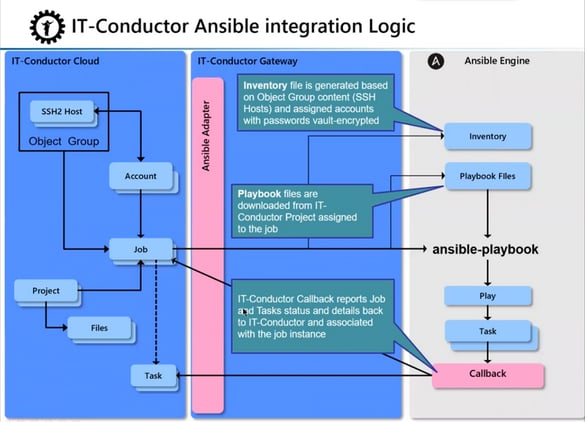 IT-Conductor Ansible integration Logic

IT-Conductor Cloud

SSH2 Host

Object Group

Account

Job

Project

Files

Task

IT-Conductor Gateway

Ansible Adapter

Inventory file is generated based on Object Group content (SSH Hosts) and assigned accounts with passwords vault-encrypted

Playbook files are downloaded from IT-Conductor Project assigned to the job

IT-Conductor Callback reports Job and Tasks status and details back to IT-Conductor and associated with the job instance

Ansible Engine

Inventory

Playbook Files

ansible-playbook

Play

Task

Callback